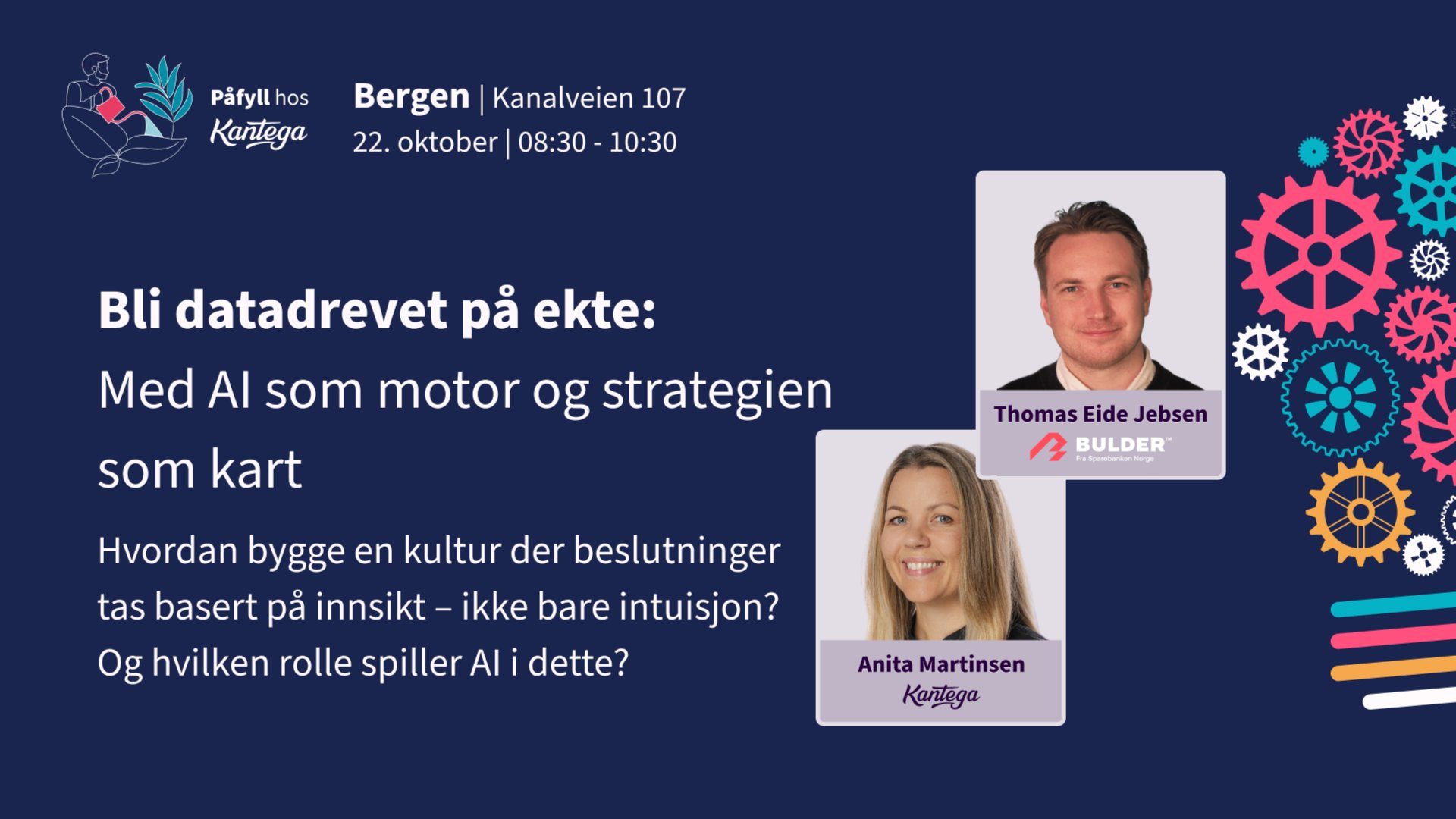 Påfyll hos
Kantega

Bergen | Kanalveien 107
22. oktober | 08:30 - 10:30

Bli datadrevet på ekte:
Med AI som motor og strategien som kart

Hvordan bygge en kultur der beslutninger tas basert på innsikt – ikke bare intuisjon? Og hvilken rolle spiller AI i dette?

Thomas Eide Jebsen
BULDER™
Fra Sparebanken Norge

Anita Martinsen
Kantega